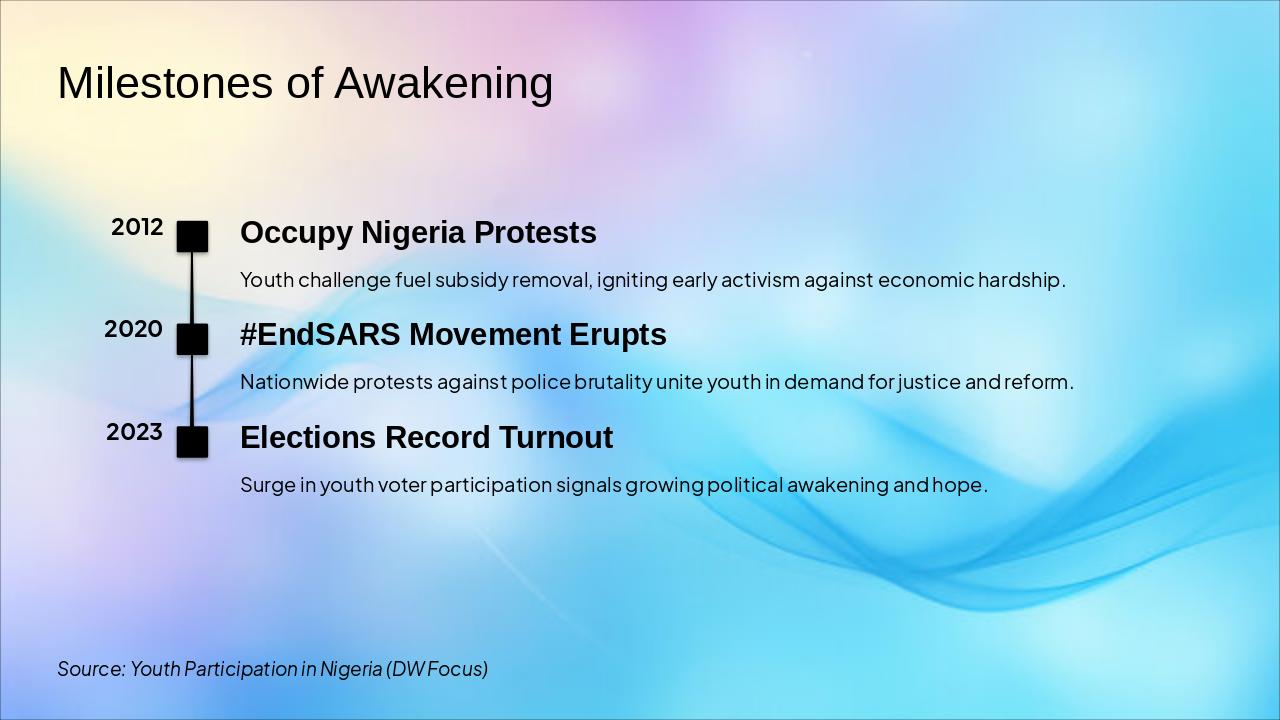 Milestones of Awakening

2012

Occupy Nigeria Protests

Youth challenge fuel subsidy removal, igniting early activism against economic hardship.

2020

#EndSARS Movement Erupts

Nationwide protests against police brutality unite youth in demand for justice and reform.

2023

Elections Record Turnout

Surge in youth voter participation signals growing political awakening and hope.

Source: Youth Participation in Nigeria (DW Focus)